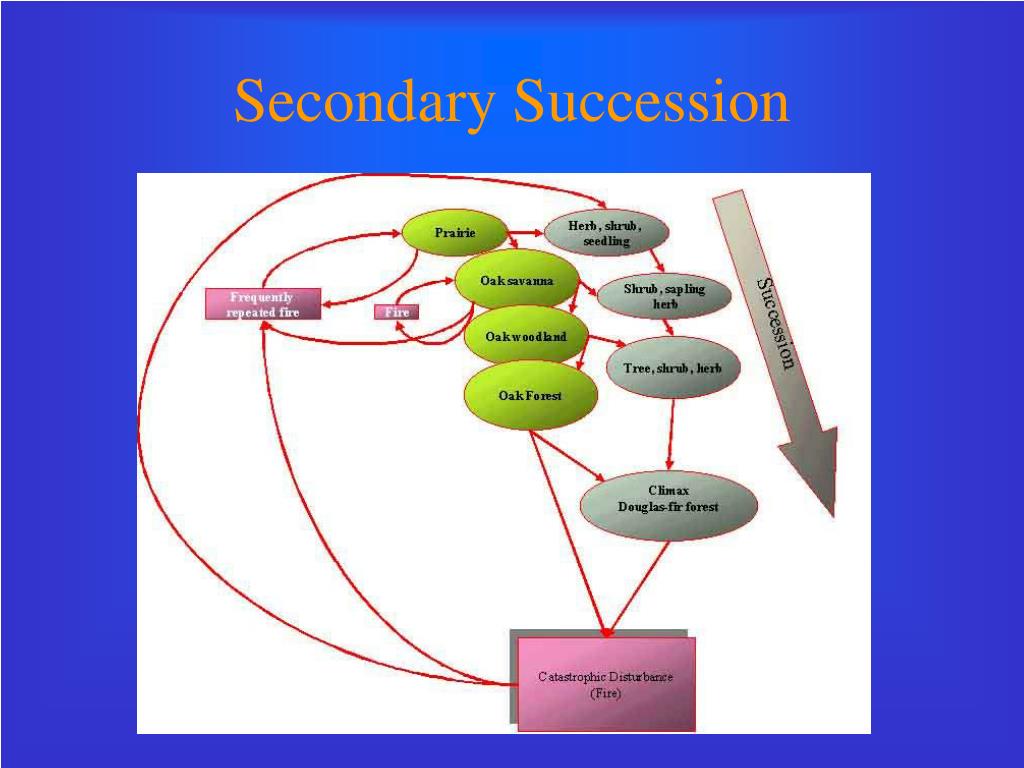 Secondary Succession

Prairie

Herb, shrub, seedling

Oak savanna

Shrub, sapling herb

Frequently repeated fire

Fire

Oak woodland

Tree, shrub, herb

Oak Forest

Succession

Climax Douglas-fir forest

Catastrophic Disturbance (Fire)